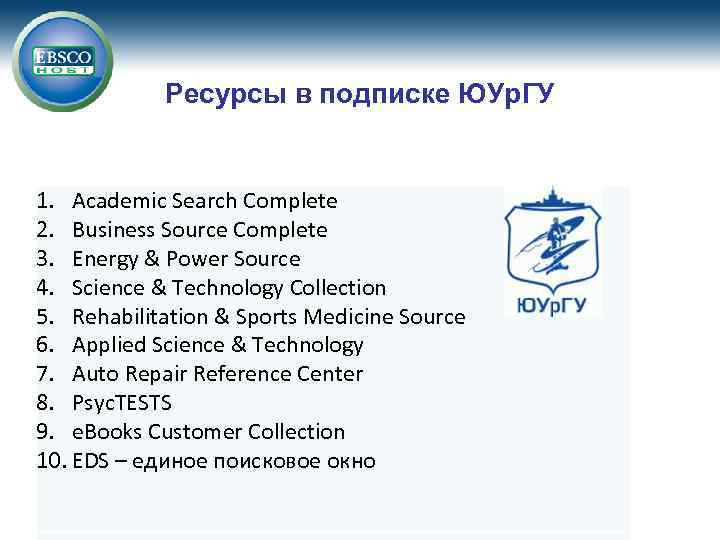 EBSCO HOST

Ресурсы в подписке ЮУрГУ

1. Academic Search Complete
2. Business Source Complete
3. Energy & Power Source
4. Science & Technology Collection
5. Rehabilitation & Sports Medicine Source
6. Applied Science & Technology
7. Auto Repair Reference Center
8. PsycTESTS
9. eBooks Customer Collection
10. EDS – единое поисковое окно

ЮУрГУ